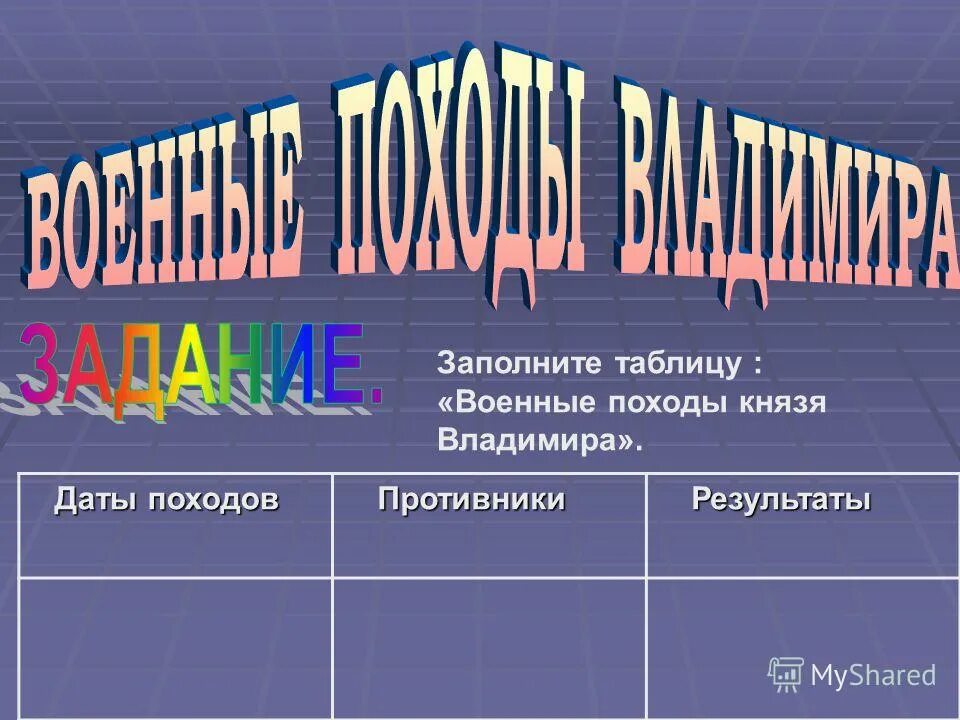 ВОЕННЫЕ ПОХОДЫ ВЛАДИМИРА

ЗАДАНИЕ.

Заполните таблицу : «Военные походы князя Владимира».

| Даты походов | Противники | Результаты |
|---|---|---|
| | | |

MyShared